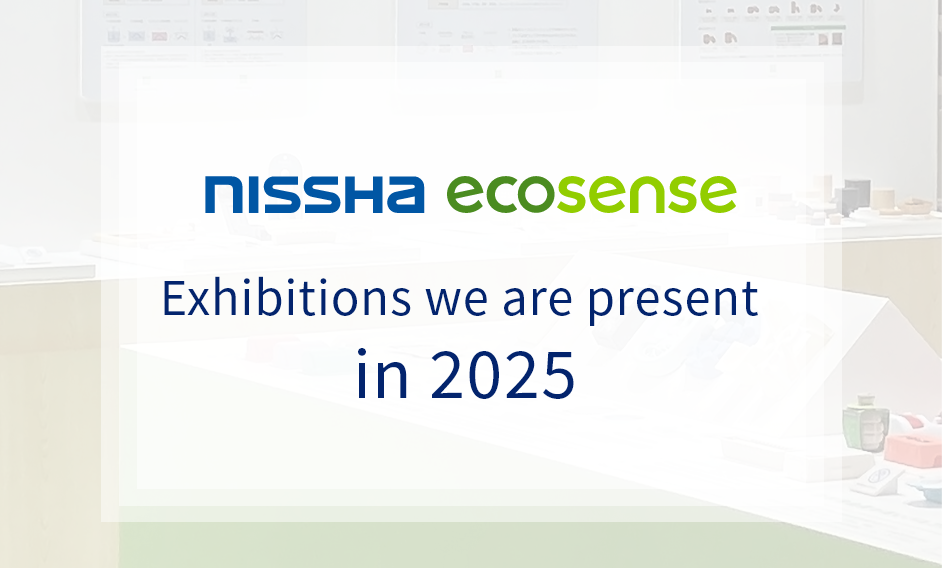 NISSHA ecosense

Exhibitions we are present in 2025